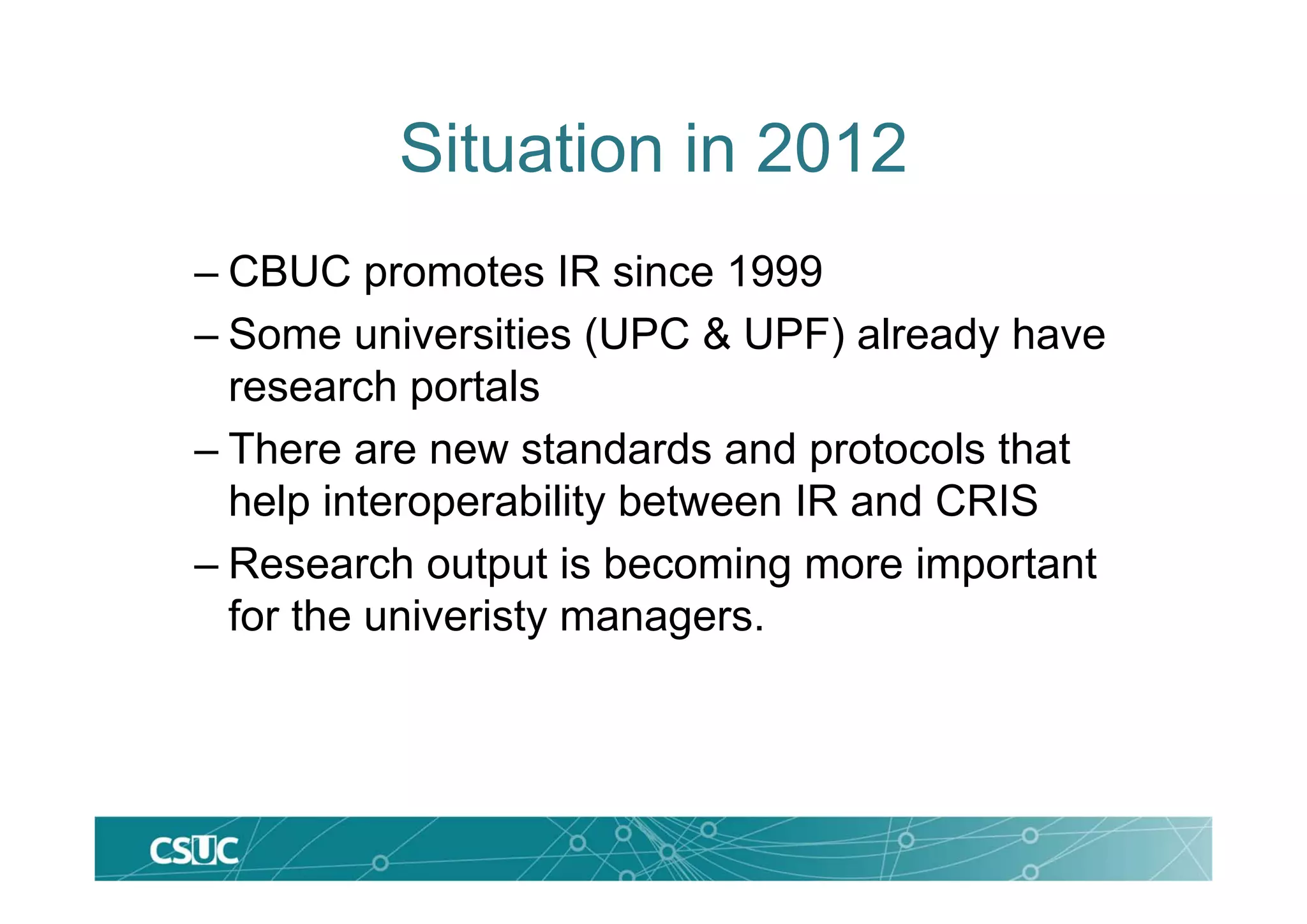 Situation in 2012

– CBUC promotes IR since 1999

– Some universities (UPC & UPF) already have research portals

– There are new standards and protocols that help interoperability between IR and CRIS

– Research output is becoming more important for the univeristy managers.

CSUC